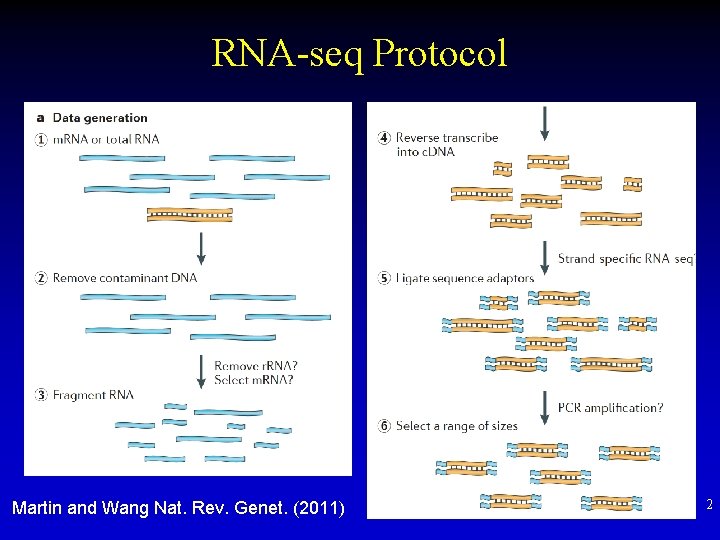 RNA-seq Protocol

a Data generation

① mRNA or total RNA

② Remove contaminant DNA

Remove rRNA?
Select mRNA?

③ Fragment RNA

④ Reverse transcribe into cDNA

Strand specific RNA seq?

⑤ Ligate sequence adaptors

PCR amplification?

⑥ Select a range of sizes

Martin and Wang Nat. Rev. Genet. (2011)

2